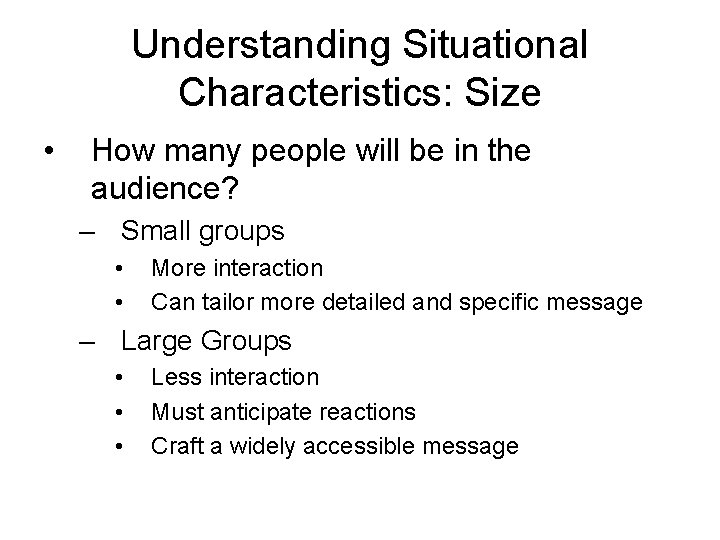 Understanding Situational Characteristics: Size

• How many people will be in the audience?
– Small groups
• More interaction
• Can tailor more detailed and specific message
– Large Groups
• Less interaction
• Must anticipate reactions
• Craft a widely accessible message